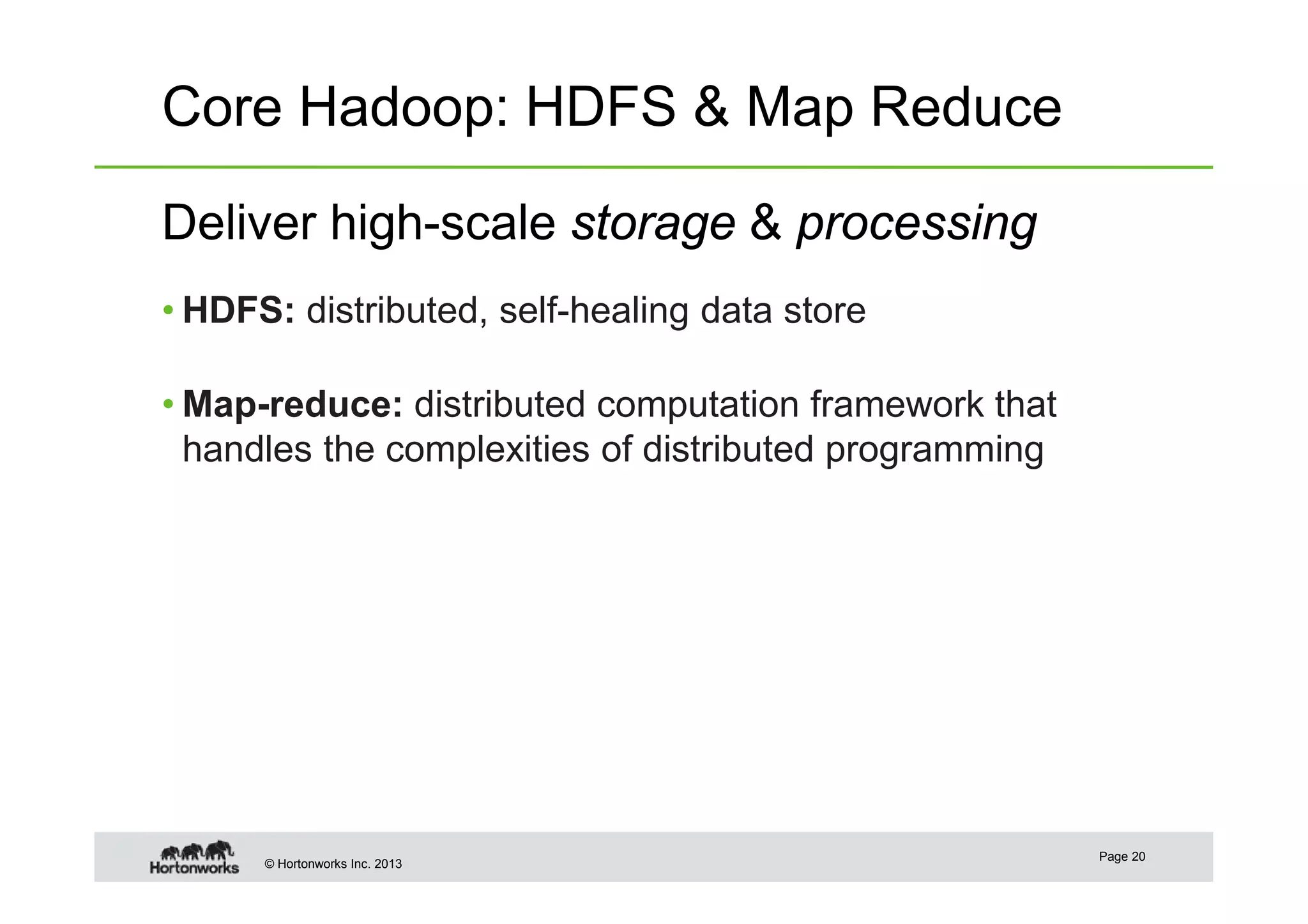 Core Hadoop: HDFS & Map Reduce

Deliver high-scale storage & processing

• HDFS: distributed, self-healing data store

• Map-reduce: distributed computation framework that handles the complexities of distributed programming

Hortonworks © Hortonworks Inc. 2013

Page 20